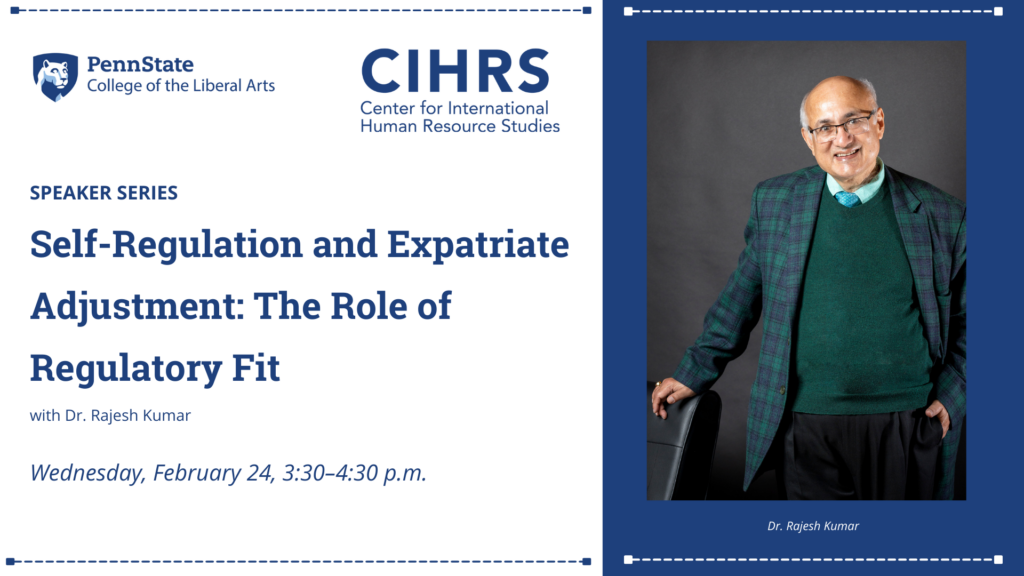 PennState
College of the Liberal Arts

CIHRS
Center for International Human Resource Studies

SPEAKER SERIES

Self-Regulation and Expatriate Adjustment: The Role of Regulatory Fit

with Dr. Rajesh Kumar

Wednesday, February 24, 3:30–4:30 p.m.

Dr. Rajesh Kumar